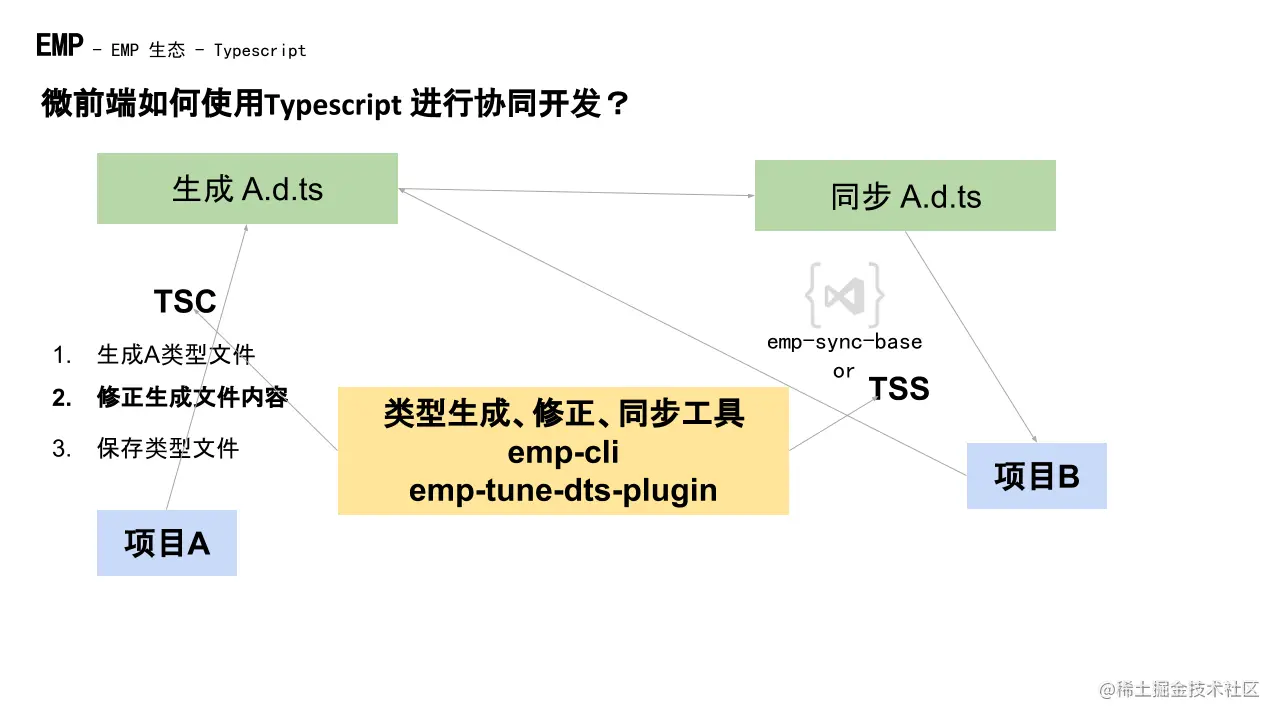 EMP - EMP 生态 - Typescript

微前端如何使用Typescript 进行协同开发？

生成 A.d.ts

同步 A.d.ts

TSC

1. 生成A类型文件
2. 修正生成文件内容
3. 保存类型文件

emp-sync-base
or
TSS

类型生成、修正、同步工具
emp-cli
emp-tune-dts-plugin

项目B

项目A

@稀土掘金技术社区